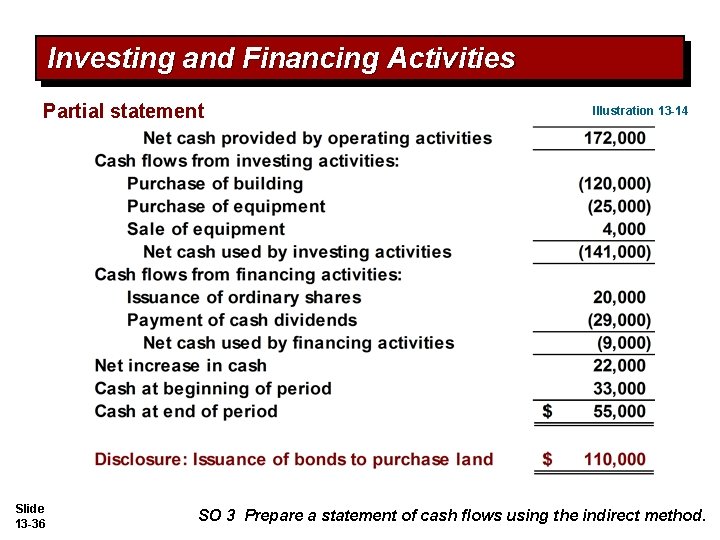 Investing and Financing Activities

Partial statement

Illustration 13-14

| | |
|---|---|
| Net cash provided by operating activities | 172,000 |
| Cash flows from investing activities: | |
| Purchase of building | (120,000) |
| Purchase of equipment | (25,000) |
| Sale of equipment | 4,000 |
| Net cash used by investing activities | (141,000) |
| Cash flows from financing activities: | |
| Issuance of ordinary shares | 20,000 |
| Payment of cash dividends | (29,000) |
| Net cash used by financing activities | (9,000) |
| Net increase in cash | 22,000 |
| Cash at beginning of period | 33,000 |
| Cash at end of period | $ 55,000 |
| Disclosure: Issuance of bonds to purchase land | $ 110,000 |

Slide 13-36

SO 3 Prepare a statement of cash flows using the indirect method.